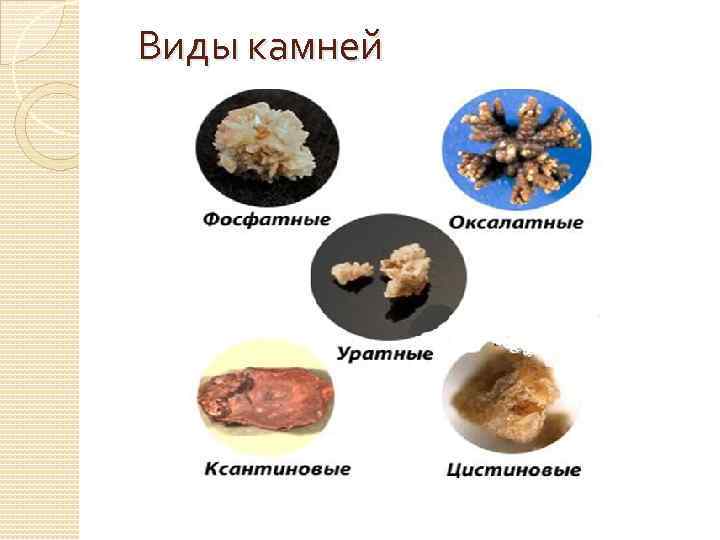 Виды камней

Фосфатные

Оксалатные

Уратные

Ксантиновые

Цистиновые